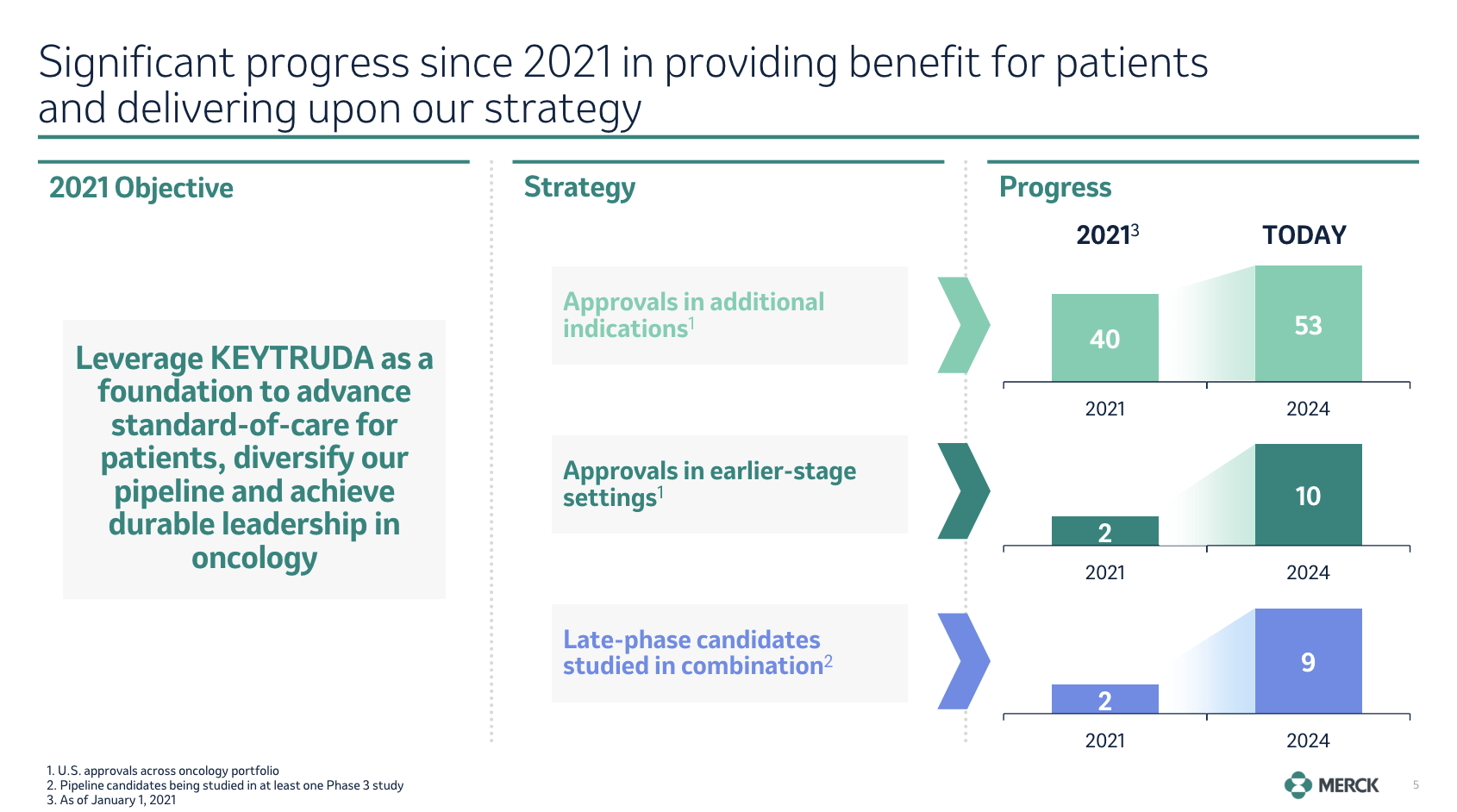 Significant progress since 2021 in providing benefit for patients and delivering upon our strategy

2021 Objective

Leverage KEYTRUDA as a foundation to advance standard-of-care for patients, diversify our pipeline and achieve durable leadership in oncology

Strategy

Approvals in additional indications$^1$

Approvals in earlier-stage settings$^1$

Late-phase candidates studied in combination$^2$

Progress

2021$^3$

TODAY

40

53

2021

2024

2

10

2021

2024

2

9

2021

2024

1. U.S. approvals across oncology portfolio
2. Pipeline candidates being studied in at least one Phase 3 study
3. As of January 1, 2021

MERCK

5